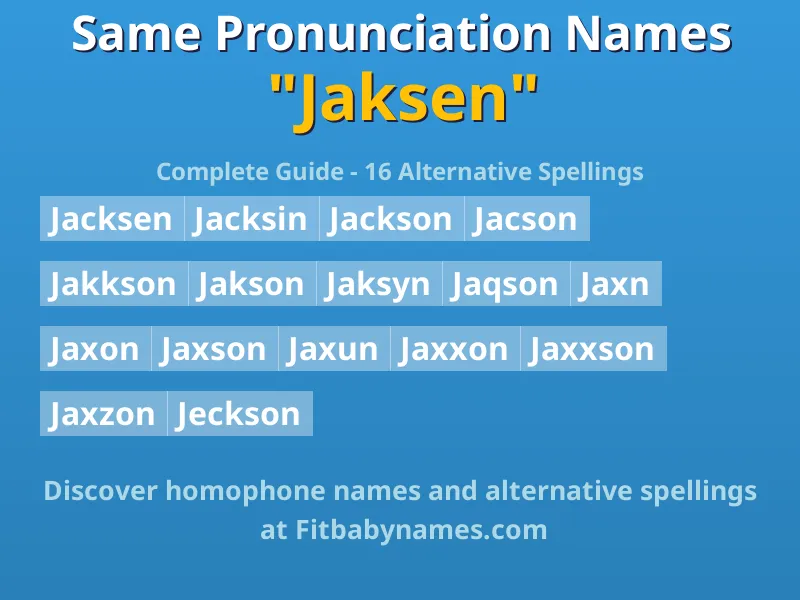 Same Pronunciation Names
"Jaksen"

Complete Guide - 16 Alternative Spellings

Jacksen Jacksin Jackson Jacson

Jakkson Jakson Jaksyn Jaqson Jaxn

Jaxon Jaxson Jaxun Jaxxon Jaxxson

Jaxzon Jeckson

Discover homophone names and alternative spellings at Fitbabynames.com